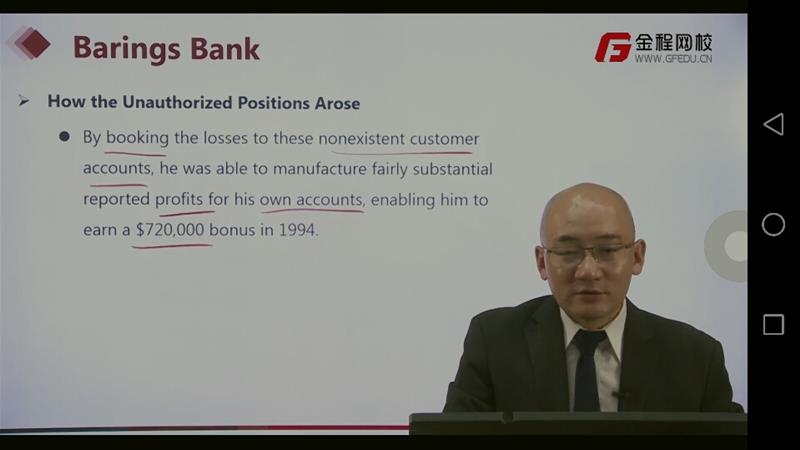 Barings Bank

金程网校
WWW.GFEDU.CN

➢ How the Unauthorized Positions Arose

● By booking the losses to these nonexistent customer accounts, he was able to manufacture fairly substantial reported profits for his own accounts, enabling him to earn a \$720,000 bonus in 1994.